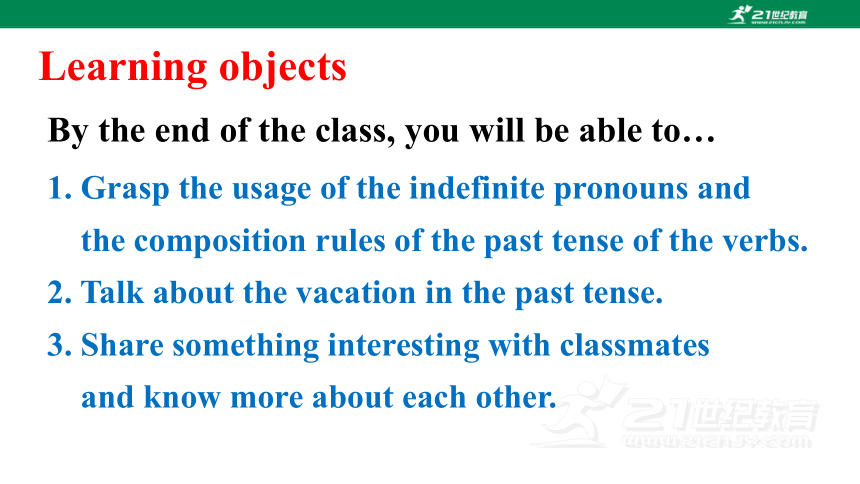 21世纪教育
www.21cnjy.com

Learning objects

By the end of the class, you will be able to…

1. Grasp the usage of the indefinite pronouns and the composition rules of the past tense of the verbs.

2. Talk about the vacation in the past tense.

3. Share something interesting with classmates and know more about each other.

21世纪教育
www.21cnjy.com